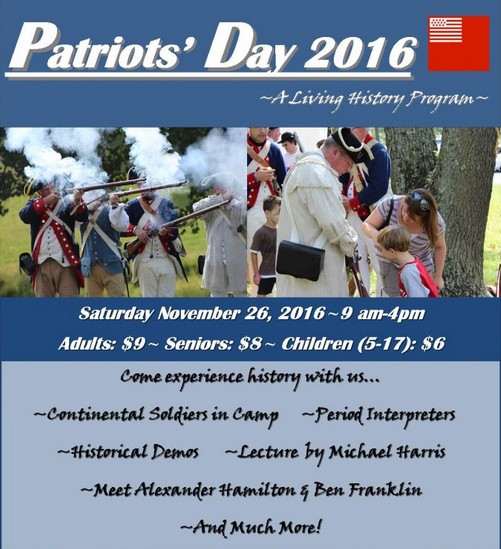 Patriots' Day 2016

~A Living History Program~

Saturday November 26, 2016 ~ 9 am-4pm

Adults: $9 ~ Seniors: $8 ~ Children (5-17): $6

Come experience history with us...

~Continental Soldiers in Camp ~Period Interpreters

~Historical Demos ~Lecture by Michael Harris

~Meet Alexander Hamilton & Ben Franklin

~And Much More!